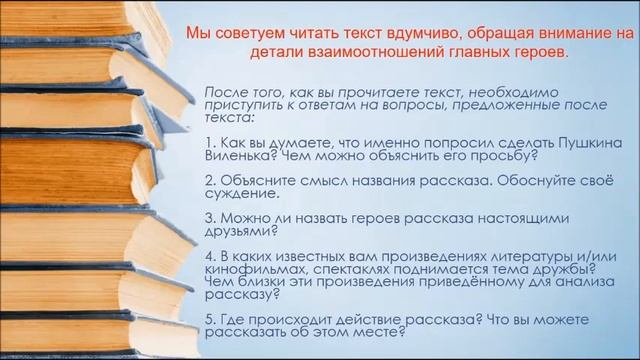 Мы советуем читать текст вдумчиво, обращая внимание на детали взаимоотношений главных героев.

После того, как вы прочитаете текст, необходимо приступить к ответам на вопросы, предложенные после текста:

1. Как вы думаете, что именно попросил сделать Пушкина Виленька? Чем можно объяснить его просьбу?

2. Объясните смысл названия рассказа. Обоснуйте своё суждение.

3. Можно ли назвать героев рассказа настоящими друзьями?

4. В каких известных вам произведениях литературы и/или кинофильмах, спектаклях поднимается тема дружбы? Чем близки эти произведения приведённому для анализа рассказу?

5. Где происходит действие рассказа? Что вы можете рассказать об этом месте?